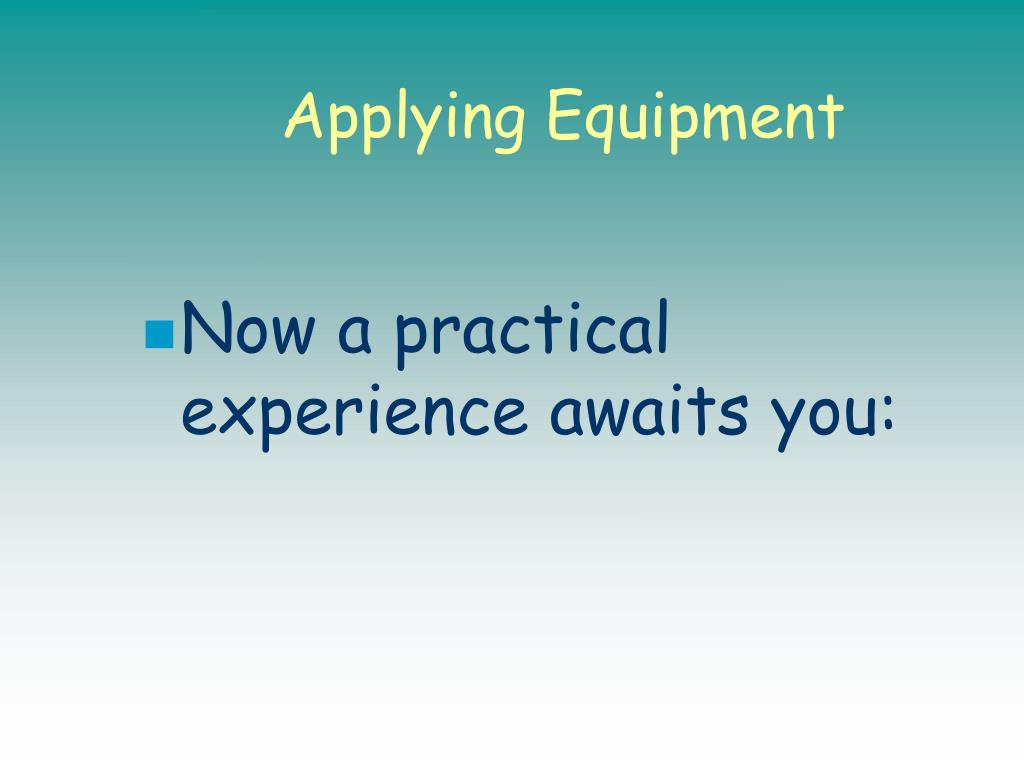 Applying Equipment

Now a practical experience awaits you: